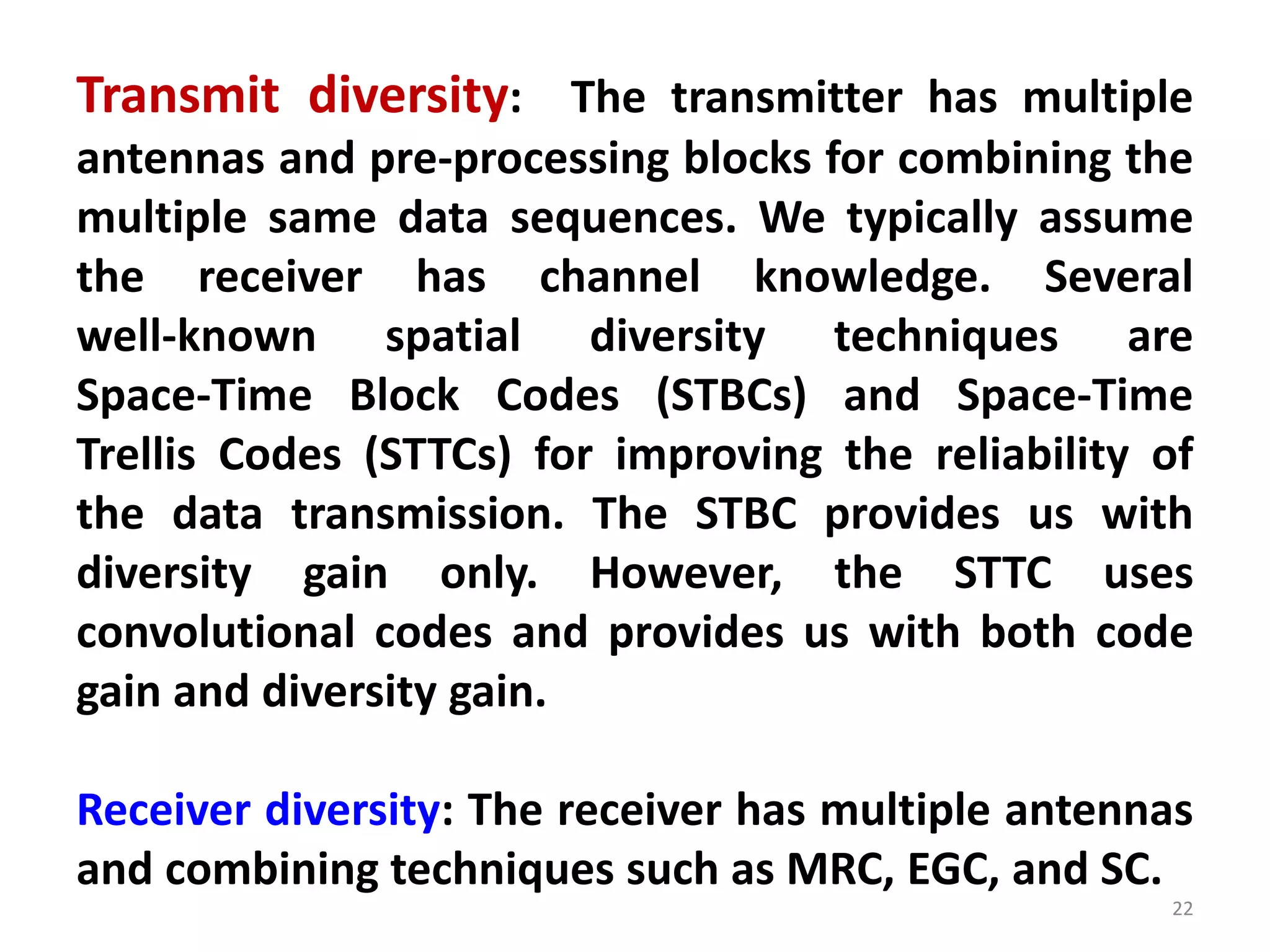 Transmit diversity: The transmitter has multiple antennas and pre-processing blocks for combining the multiple same data sequences. We typically assume the receiver has channel knowledge. Several well-known spatial diversity techniques are Space-Time Block Codes (STBCs) and Space-Time Trellis Codes (STTCs) for improving the reliability of the data transmission. The STBC provides us with diversity gain only. However, the STTC uses convolutional codes and provides us with both code gain and diversity gain.

Receiver diversity: The receiver has multiple antennas and combining techniques such as MRC, EGC, and SC.

22